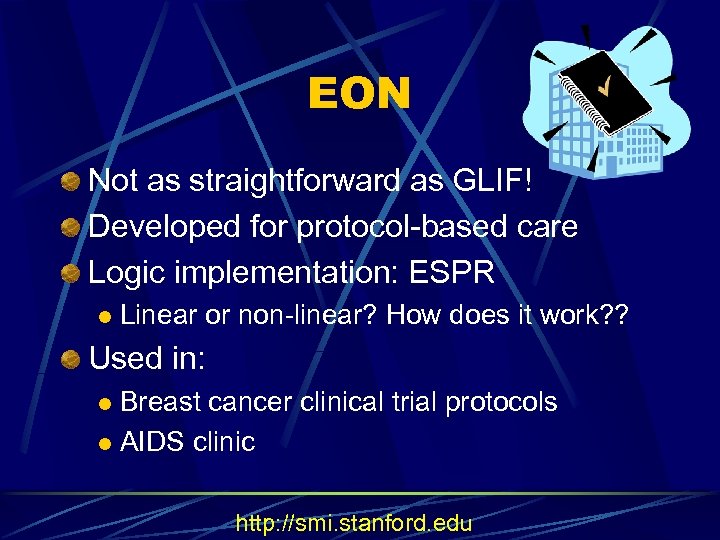 EON

Not as straightforward as GLIF!
Developed for protocol-based care
Logic implementation: ESPR
Linear or non-linear? How does it work??
Used in:
Breast cancer clinical trial protocols
AIDS clinic

http://smi.stanford.edu